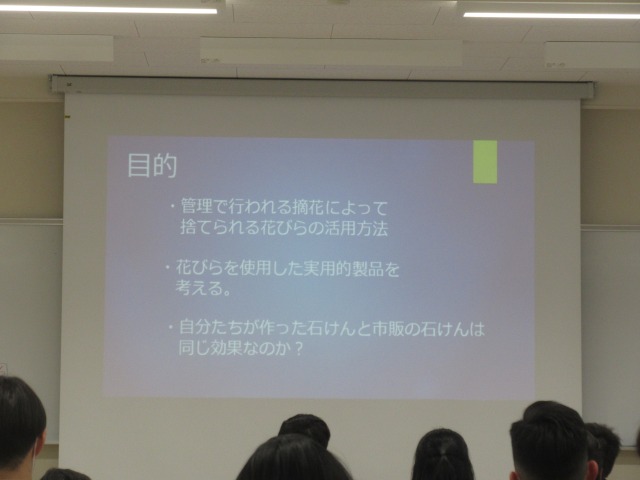 目的

・管理で行われる摘花によって捨てられる花びらの活用方法

・花びらを使用した実用的製品を考える。

・自分たちが作った石けんと市販の石けんは同じ効果なのか？